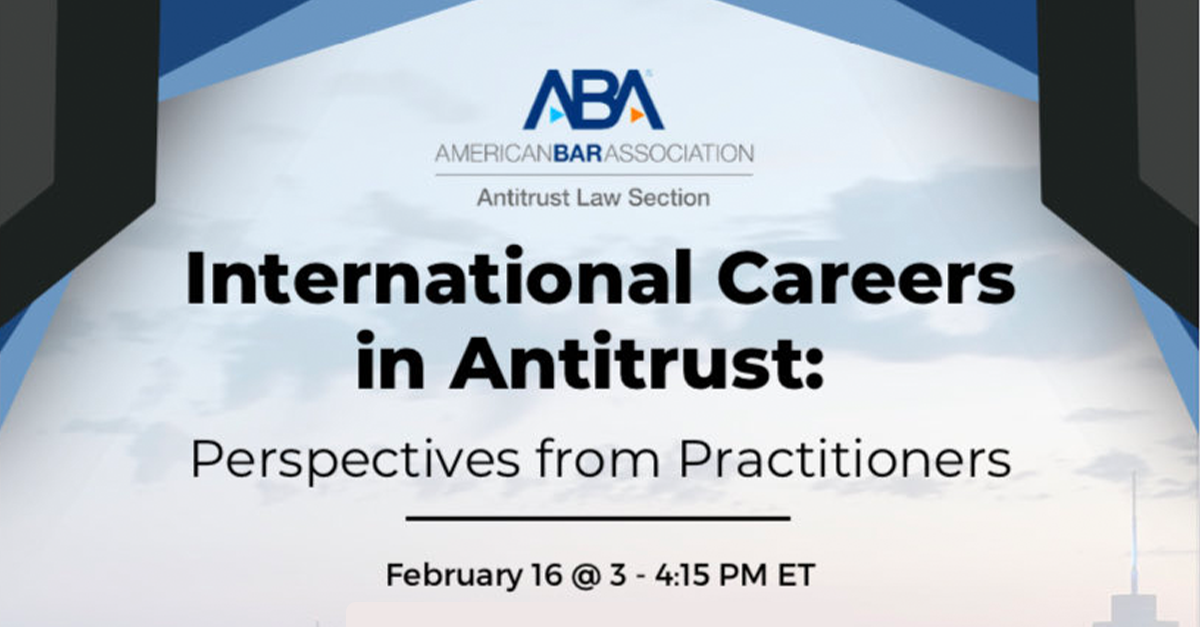 ABA
AMERICANBARASSOCIATION
Antitrust Law Section

International Careers in Antitrust:

Perspectives from Practitioners

February 16 @ 3 - 4:15 PM ET